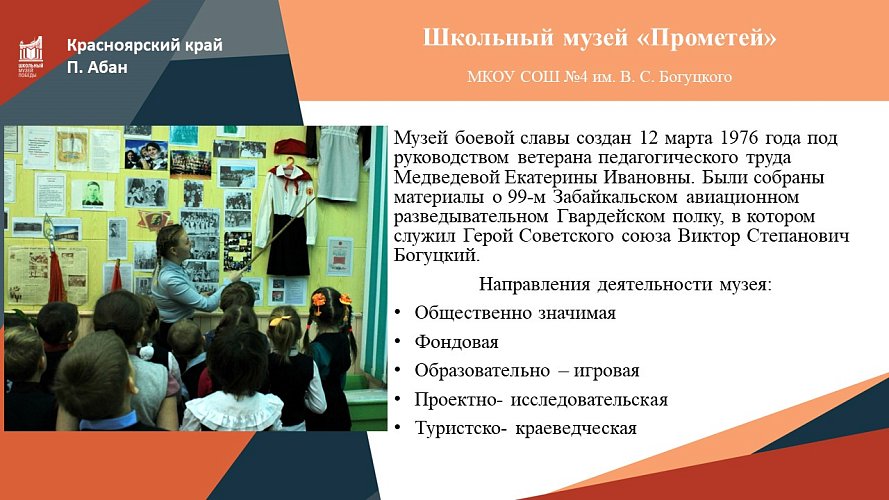 ШКОЛЬНЫЙ МУЗЕЙ ПОБЕДЫ

Красноярский край
П. Абан

Школьный музей «Прометей»

МКОУ СОШ №4 им. В. С. Богуцкого

Музей боевой славы создан 12 марта 1976 года под руководством ветерана педагогического труда Медведевой Екатерины Ивановны. Были собраны материалы о 99-м Забайкальском авиационном разведывательном Гвардейском полку, в котором служил Герой Советского союза Виктор Степанович Богуцкий.

Направления деятельности музея:

• Общественно значимая
• Фондовая
• Образовательно – игровая
• Проектно- исследовательская
• Туристско- краеведческая